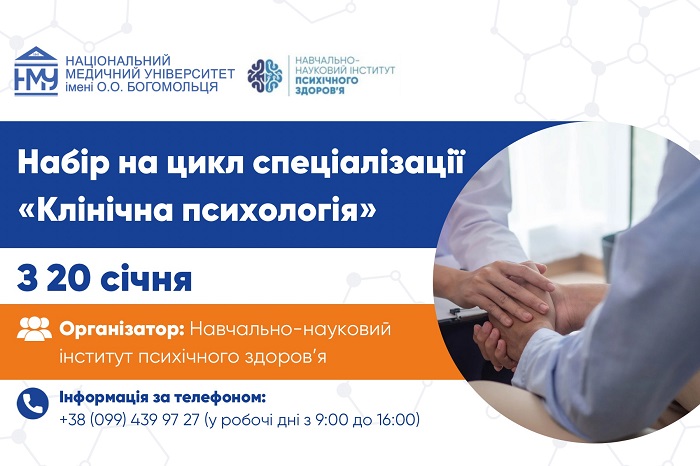 НМУ
НАЦІОНАЛЬНИЙ МЕДИЧНИЙ УНІВЕРСИТЕТ імені О.О. БОГОМОЛЬЦЯ

НАВЧАЛЬНО-НАУКОВИЙ ІНСТИТУТ ПСИХІЧНОГО ЗДОРОВ'Я

Набір на цикл спеціалізації «Клінічна психологія»

З 20 січня

Організатор: Навчально-науковий інститут психічного здоров'я

Інформація за телефоном:
+38 (099) 439 97 27 (у робочі дні з 9:00 до 16:00)